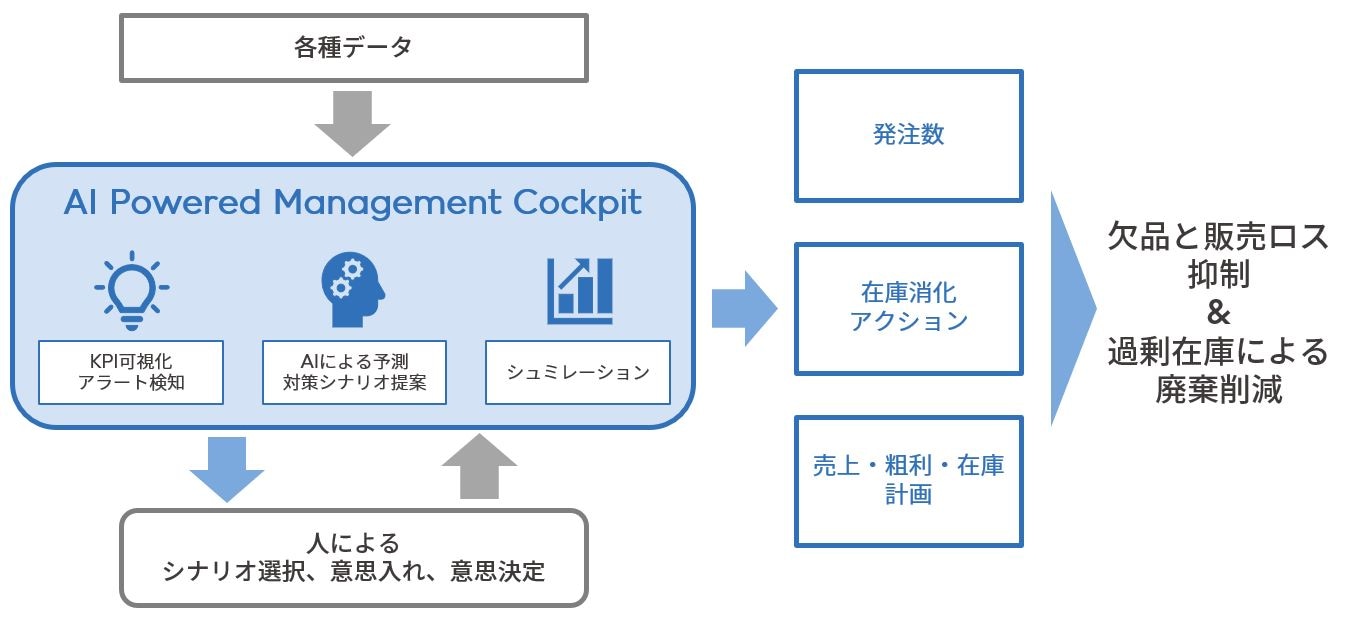 各種データ

AI Powered Management Cockpit

KPI可視化
アラート検知

AIによる予測
対策シナリオ提案

シュミレーション

人による
シナリオ選択、意思入れ、意思決定

発注数

在庫消化
アクション

売上・粗利・在庫
計画

欠品と販売ロス
抑制
&
過剰在庫による
廃棄削減